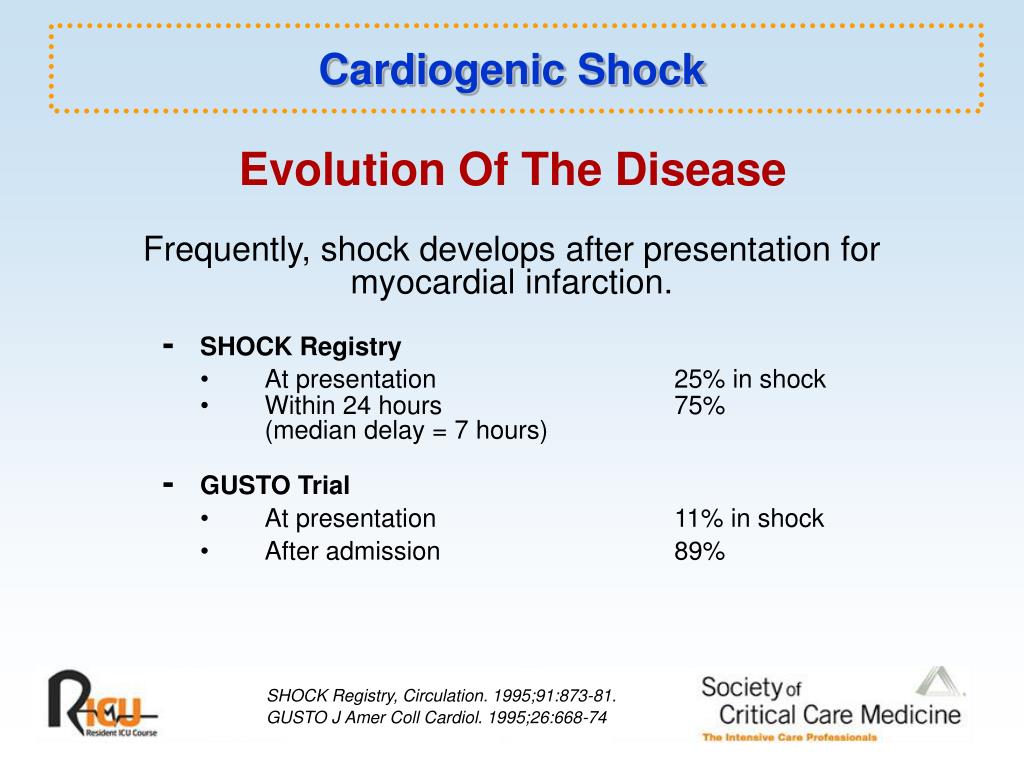 Cardiogenic Shock

Evolution Of The Disease

Frequently, shock develops after presentation for myocardial infarction.

- SHOCK Registry
  • At presentation 25% in shock
  • Within 24 hours 75%
    (median delay = 7 hours)

- GUSTO Trial
  • At presentation 11% in shock
  • After admission 89%

RICU
Resident ICU Course

SHOCK Registry, Circulation. 1995;91:873-81.
GUSTO J Amer Coll Cardiol. 1995;26:668-74

Society of Critical Care Medicine
The Intensive Care Professionals